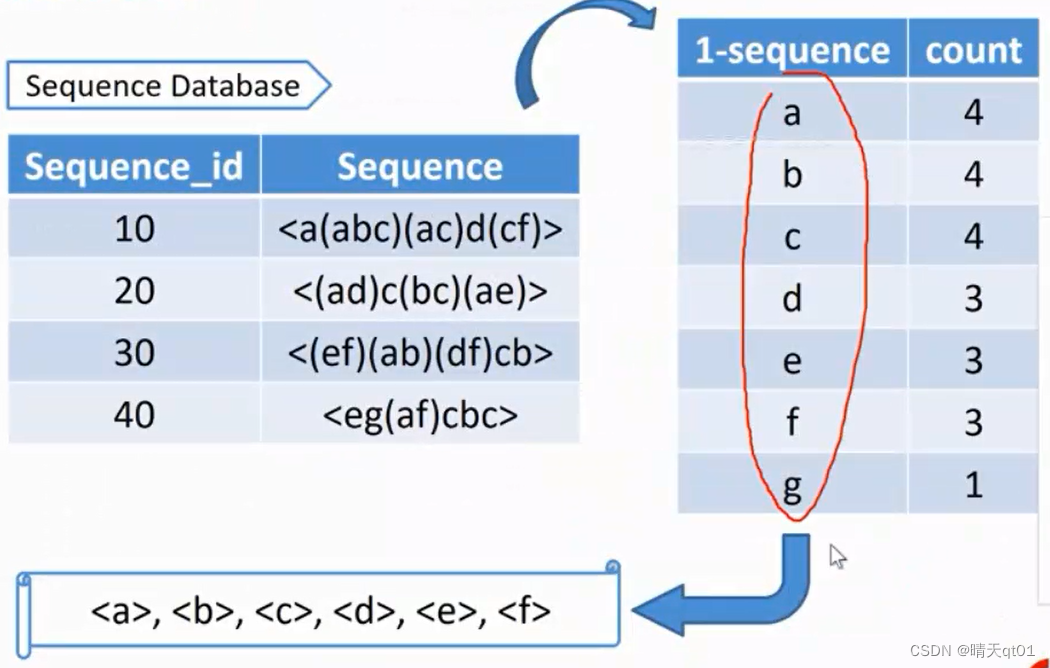 Sequence Database

| Sequence_id | Sequence |
|---|---|
| 10 | <a(abc)(ac)d(cf)> |
| 20 | <(ad)c(bc)(ae)> |
| 30 | <(ef)(ab)(df)cb> |
| 40 | <eg(af)cbc> |

| 1-sequence | count |
|---|---|
| a | 4 |
| b | 4 |
| c | 4 |
| d | 3 |
| e | 3 |
| f | 3 |
| g | 1 |

<a>, <b>, <c>, <d>, <e>, <f>

CSDN @晴天qt01